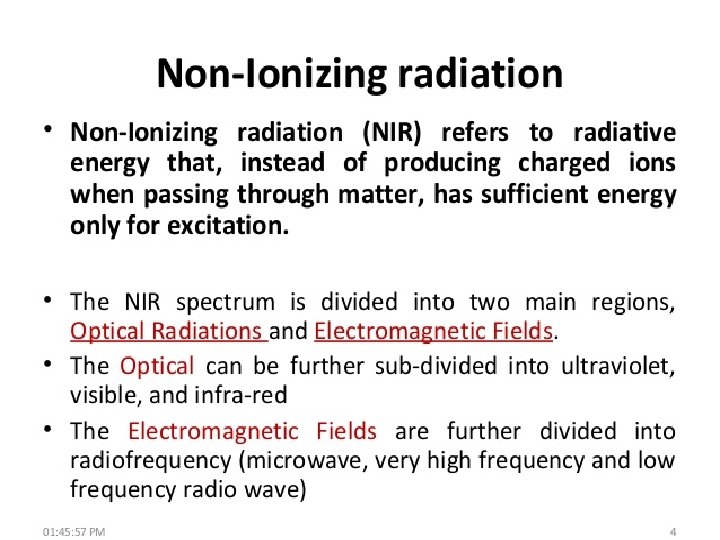 Non-Ionizing radiation

• Non-Ionizing radiation (NIR) refers to radiative energy that, instead of producing charged ions when passing through matter, has sufficient energy only for excitation.

• The NIR spectrum is divided into two main regions, Optical Radiations and Electromagnetic Fields.

• The Optical can be further sub-divided into ultraviolet, visible, and infra-red

• The Electromagnetic Fields are further divided into radiofrequency (microwave, very high frequency and low frequency radio wave)

01:45:57 PM

4